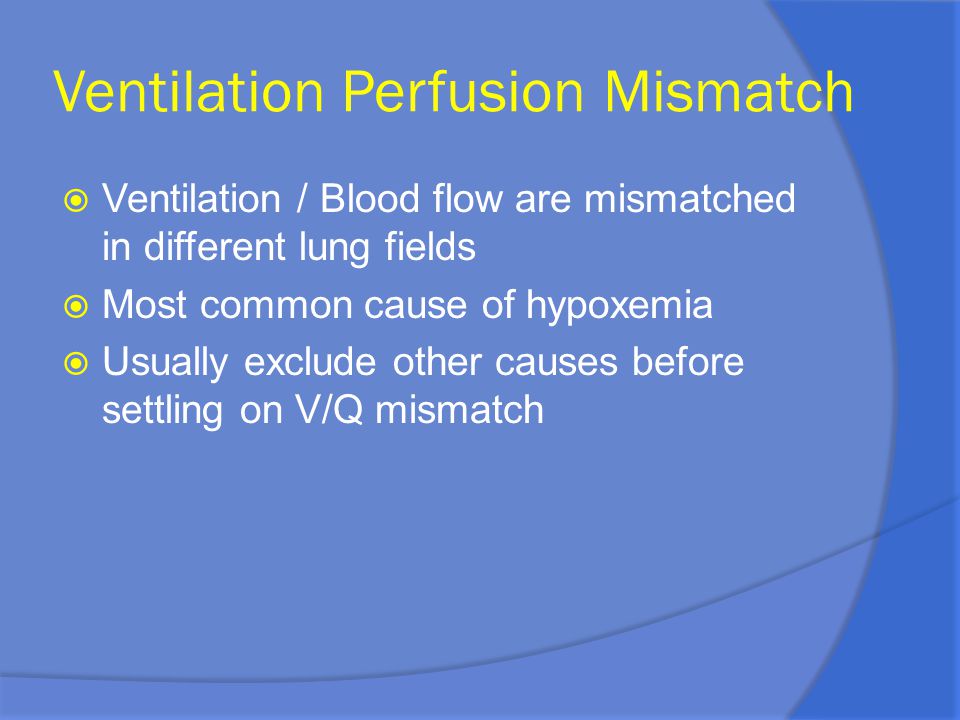 Ventilation Perfusion Mismatch

- Ventilation / Blood flow are mismatched in different lung fields
- Most common cause of hypoxemia
- Usually exclude other causes before settling on V/Q mismatch